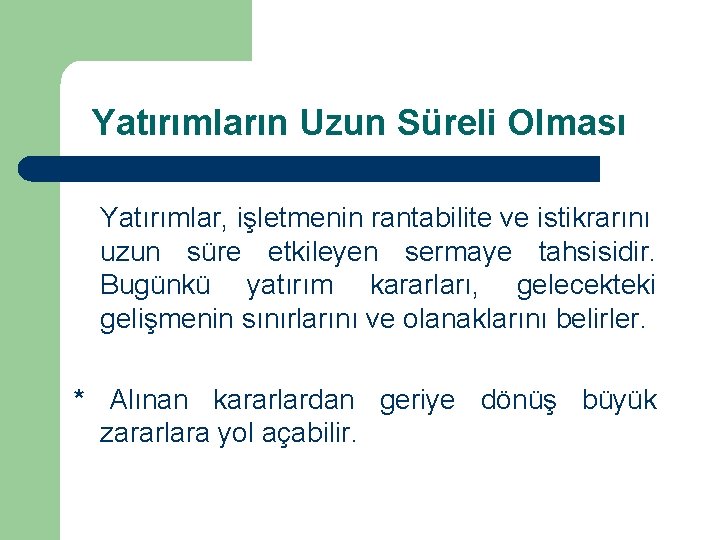 Yatırımların Uzun Süreli Olması

Yatırımlar, işletmenin rantabilite ve istikrarını uzun süre etkileyen sermaye tahsisidir. Bugünkü yatırım kararları, gelecekteki gelişmenin sınırlarını ve olanaklarını belirler.

* Alınan kararlardan geriye dönüş büyük zararlara yol açabilir.